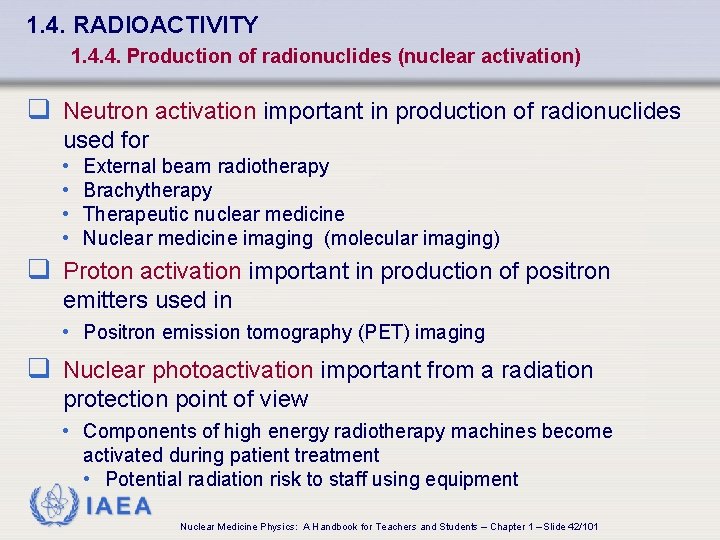 1.4. RADIOACTIVITY
1.4.4. Production of radionuclides (nuclear activation)

❑ Neutron activation important in production of radionuclides used for
• External beam radiotherapy
• Brachytherapy
• Therapeutic nuclear medicine
• Nuclear medicine imaging (molecular imaging)

❑ Proton activation important in production of positron emitters used in
• Positron emission tomography (PET) imaging

❑ Nuclear photoactivation important from a radiation protection point of view
• Components of high energy radiotherapy machines become activated during patient treatment
• Potential radiation risk to staff using equipment

IAEA

Nuclear Medicine Physics: A Handbook for Teachers and Students – Chapter 1 – Slide 42/101